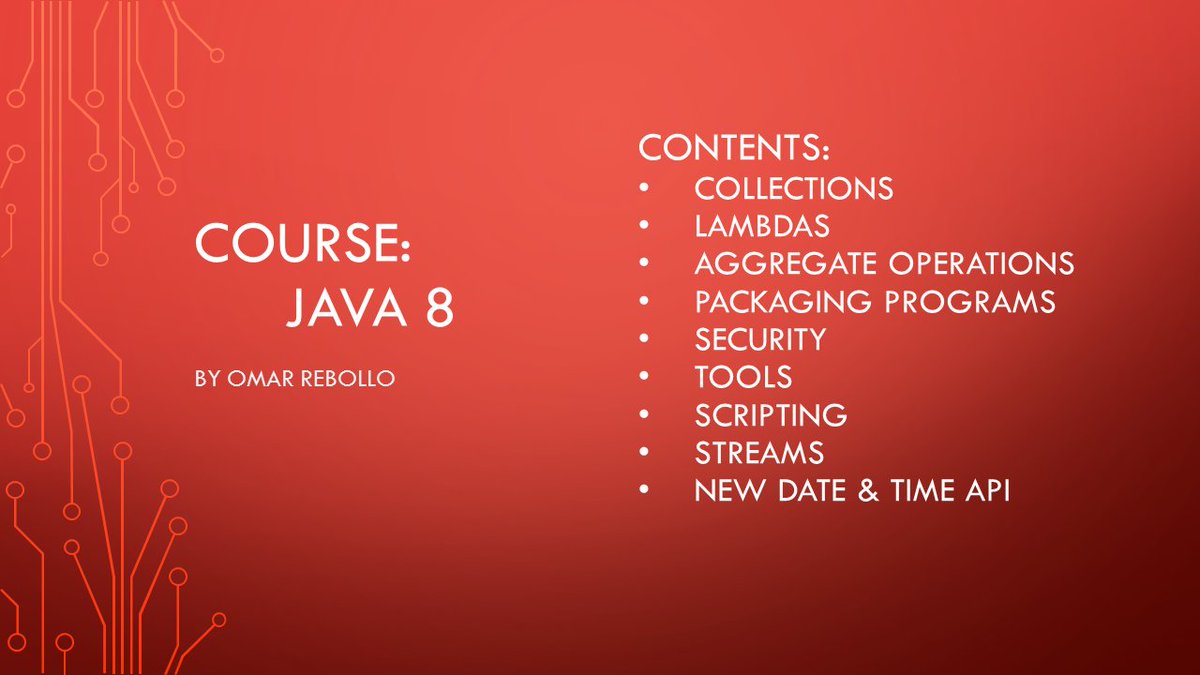 COURSE:
JAVA 8

BY OMAR REBOLLO

CONTENTS:
• COLLECTIONS
• LAMBDAS
• AGGREGATE OPERATIONS
• PACKAGING PROGRAMS
• SECURITY
• TOOLS
• SCRIPTING
• STREAMS
• NEW DATE & TIME API